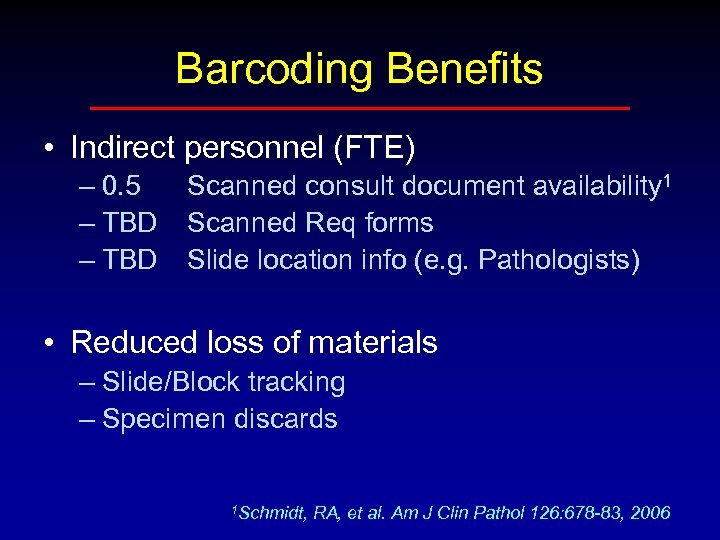 Barcoding Benefits

• Indirect personnel (FTE)
– 0.5 Scanned consult document availability$^1$
– TBD Scanned Req forms
– TBD Slide location info (e.g. Pathologists)

• Reduced loss of materials
– Slide/Block tracking
– Specimen discards

$^1$Schmidt, RA, et al. Am J Clin Pathol 126:678-83, 2006